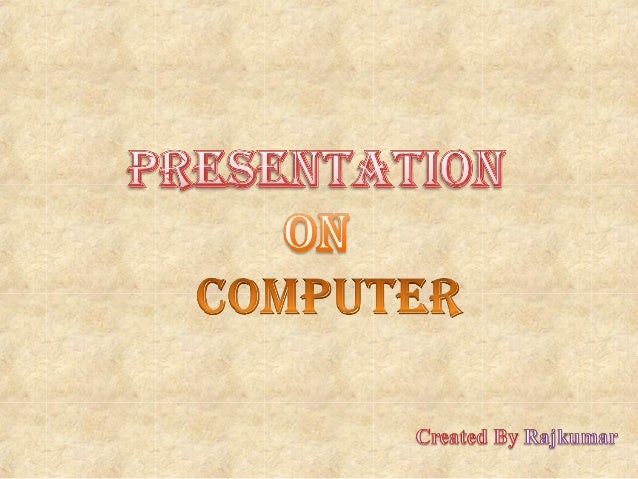 PRESENTATION
ON
COMPUTER

Created By Rajkumar